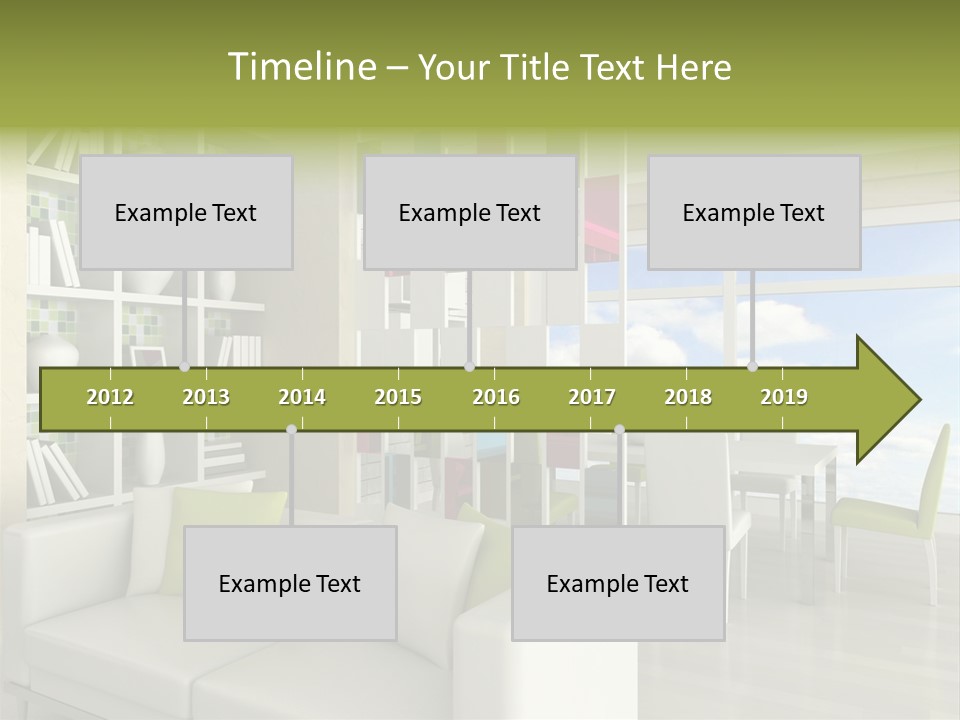 Timeline – Your Title Text Here

Example Text

Example Text

Example Text

2012 2013 2014 2015 2016 2017 2018 2019

Example Text

Example Text